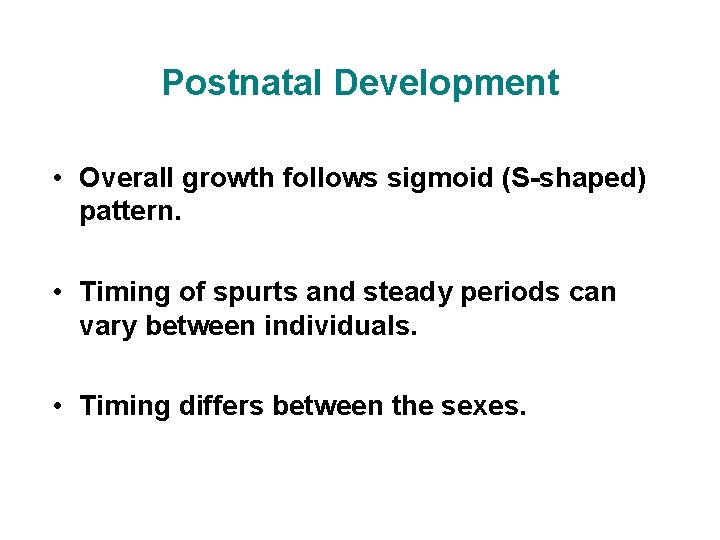 Postnatal Development

• Overall growth follows sigmoid (S-shaped) pattern.

• Timing of spurts and steady periods can vary between individuals.

• Timing differs between the sexes.